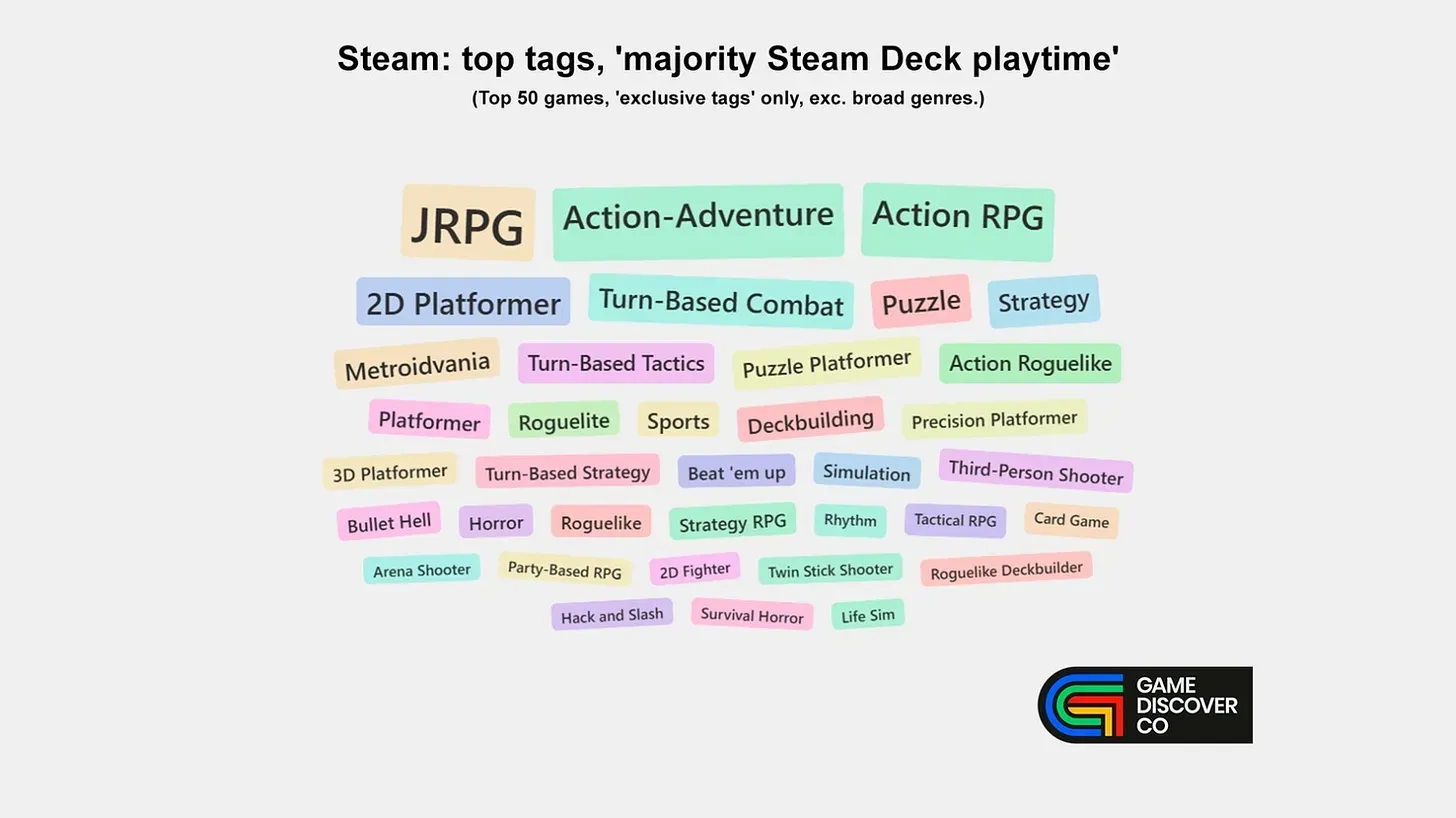 Steam: top tags, 'majority Steam Deck playtime'
(Top 50 games, 'exclusive tags' only, exc. broad genres.)

JRPG Action-Adventure Action RPG

2D Platformer Turn-Based Combat Puzzle Strategy

Metroidvania Turn-Based Tactics Puzzle Platformer Action Roguelike

Platformer Roguelite Sports Deckbuilding Precision Platformer

3D Platformer Turn-Based Strategy Beat 'em up Simulation Third-Person Shooter

Bullet Hell Horror Roguelike Strategy RPG Rhythm Tactical RPG Card Game

Arena Shooter Party-Based RPG 2D Fighter Twin Stick Shooter Roguelike Deckbuilder

Hack and Slash Survival Horror Life Sim

GAME DISCOVER CO